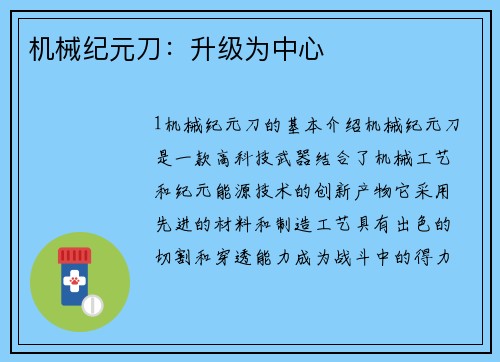 机械纪元刀：升级为中心

1机械纪元刀的基本介绍机械纪元刀是一款高科技武器结合了机械工艺和纪元能源技术的创新产物它采用先进的材料和制造工艺具有出色的切割和穿透能力成为战斗中的得力